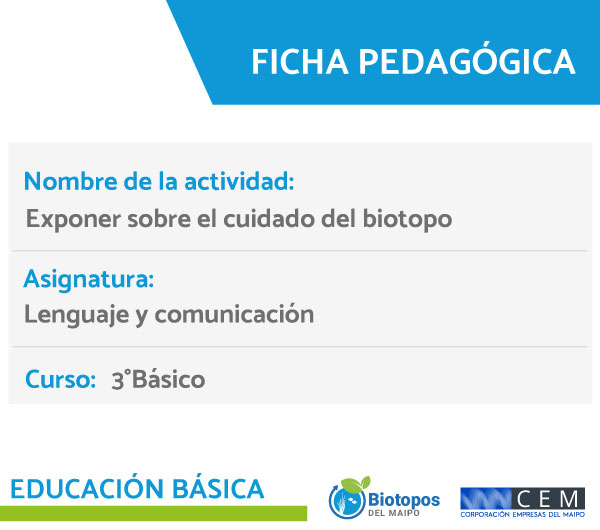 FICHA PEDAGÓGICA

Nombre de la actividad:
Exponer sobre el cuidado del biotopo

Asignatura:
Lenguaje y comunicación

Curso: 3°Básico

EDUCACIÓN BÁSICA

Biotopos
DEL MAIPO

CEM
CORPORACIÓN EMPRESAS DEL MAIPO